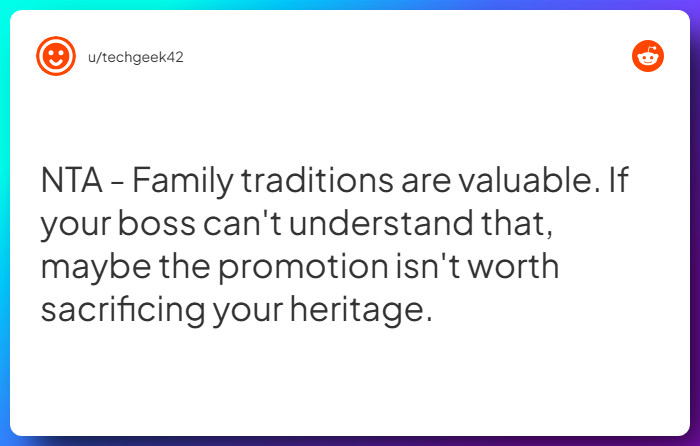 u/techgeek42

NTA - Family traditions are valuable. If your boss can't understand that, maybe the promotion isn't worth sacrificing your heritage.